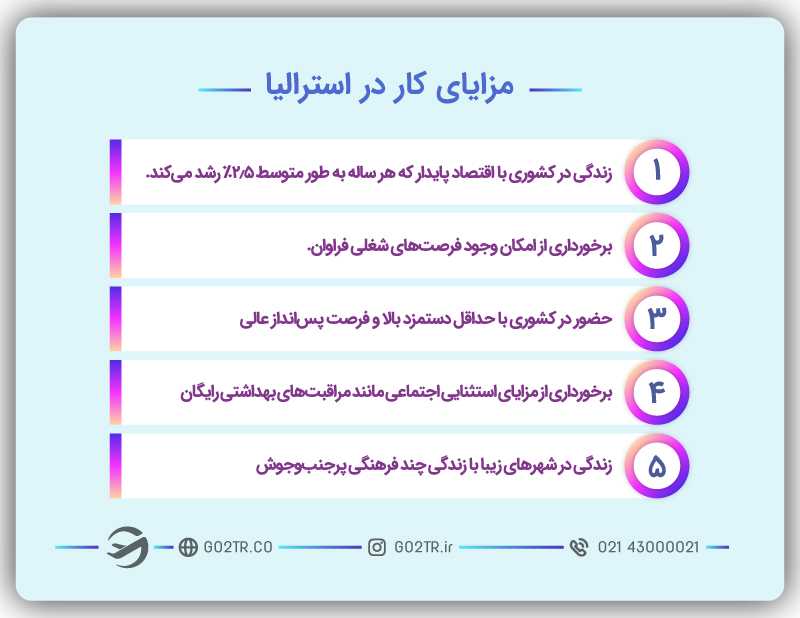 مزایای کار در استرالیا

۱
زندگی در کشوری با اقتصاد پایدار که هر ساله به طور متوسط ۲/۵٪ رشد می‌کند.

۲
برخورداری از امکان وجود فرصت‌های شغلی فراوان.

۳
حضور در کشوری با حداقل دستمزد بالا و فرصت پس‌انداز عالی

۴
برخورداری از مزایای استثنایی اجتماعی مانند مراقبت‌های بهداشتی رایگان

۵
زندگی در شهرهای زیبا با زندگی چند فرهنگی پرجنب‌وجوش

GO2TR.CO
GO2TR.ir
021 43000021